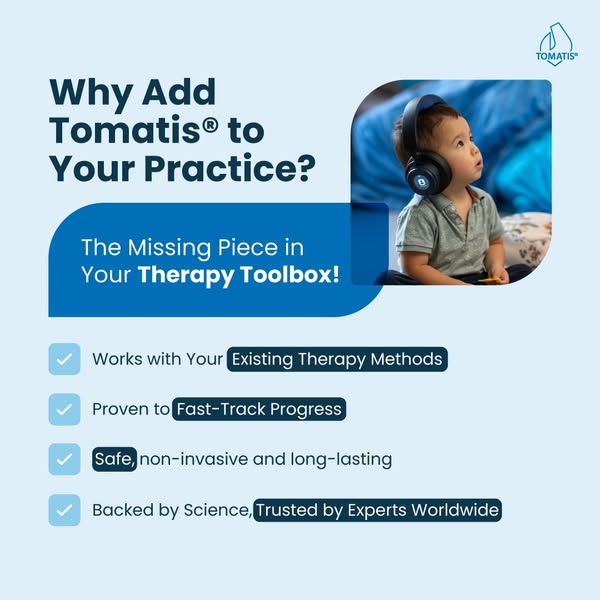 TOMATIS®

Why Add Tomatis® to Your Practice?

The Missing Piece in Your Therapy Toolbox!

Works with Your Existing Therapy Methods

Proven to Fast-Track Progress

Safe, non-invasive and long-lasting

Backed by Science, Trusted by Experts Worldwide